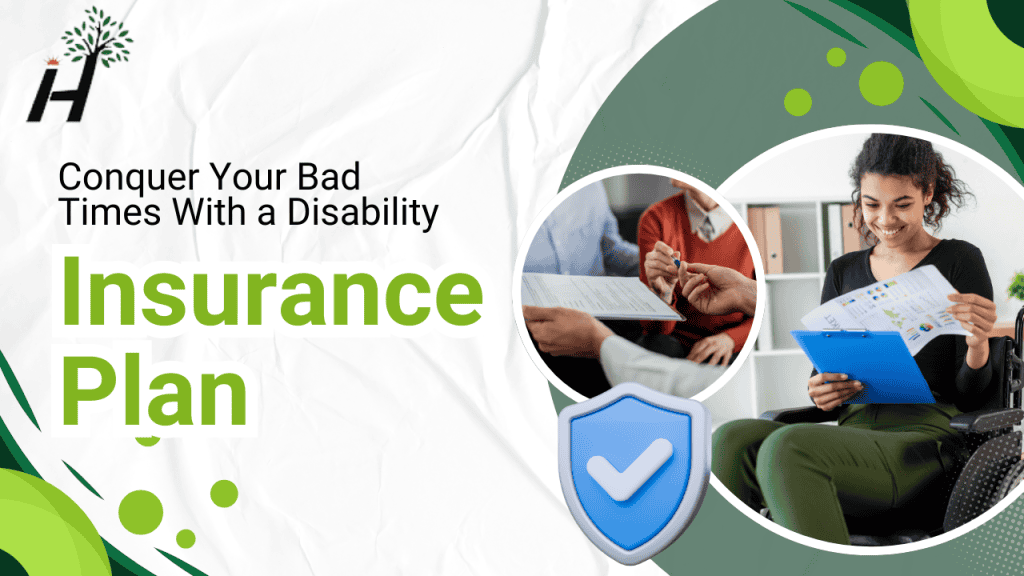 H

Conquer Your Bad Times With a Disability

Insurance Plan